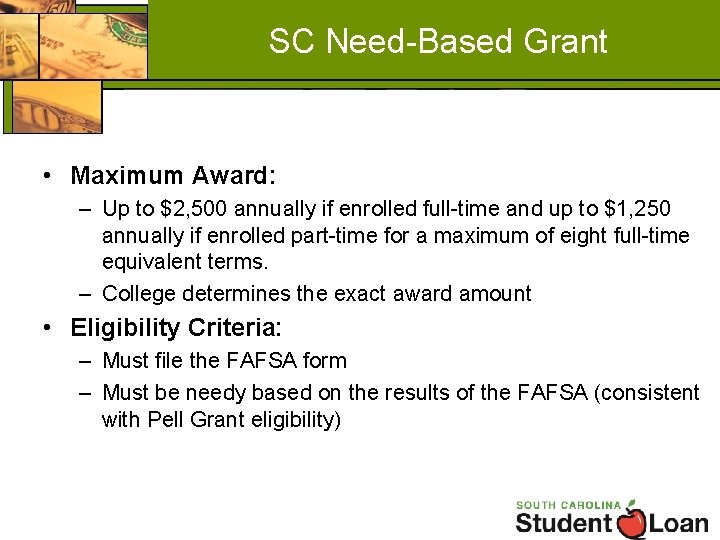 SC Need-Based Grant

• Maximum Award:
– Up to \$2,500 annually if enrolled full-time and up to \$1,250 annually if enrolled part-time for a maximum of eight full-time equivalent terms.
– College determines the exact award amount

• Eligibility Criteria:
– Must file the FAFSA form
– Must be needy based on the results of the FAFSA (consistent with Pell Grant eligibility)

SOUTH CAROLINA
Student Loan